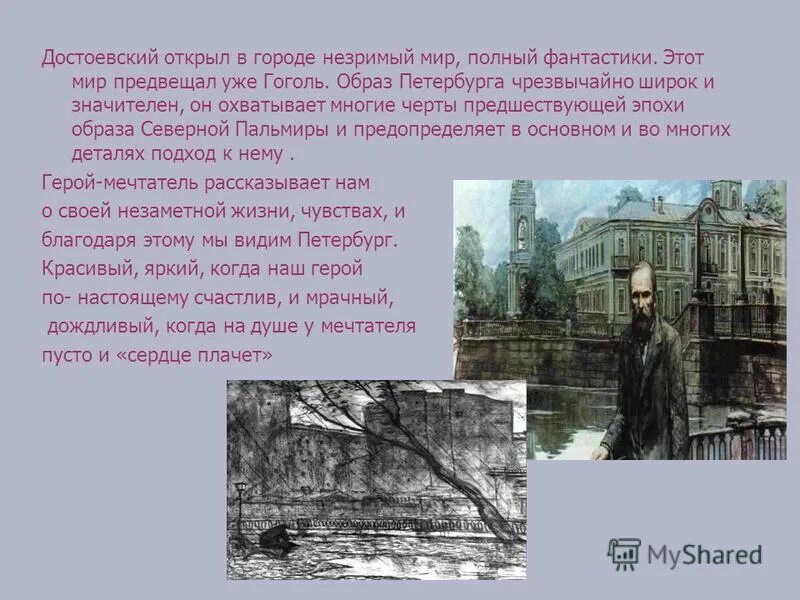 Достоевский открыл в городе незримый мир, полный фантастики. Этот мир предвещал уже Гоголь. Образ Петербурга чрезвычайно широк и значителен, он охватывает многие черты предшествующей эпохи образа Северной Пальмиры и предопределяет в основном и во многих деталях подход к нему .

Герой-мечтатель рассказывает нам о своей незаметной жизни, чувствах, и благодаря этому мы видим Петербург. Красивый, яркий, когда наш герой по- настоящему счастлив, и мрачный, дождливый, когда на душе у мечтателя пусто и «сердце плачет»

MyShared